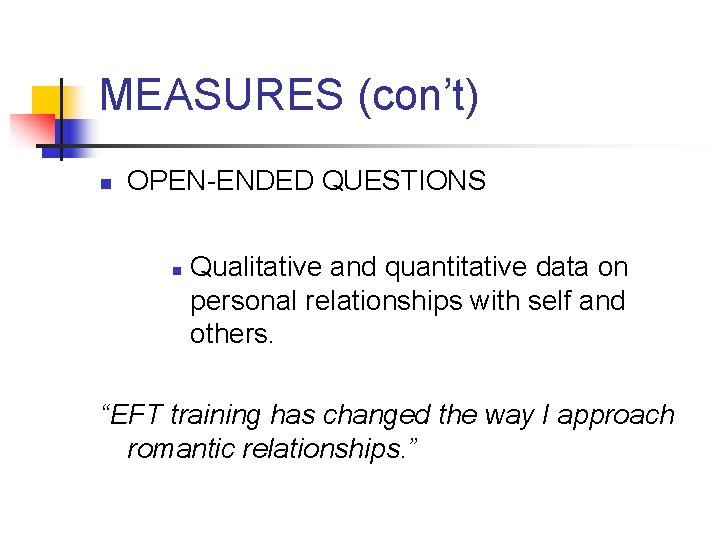 MEASURES (con’t)

OPEN-ENDED QUESTIONS

Qualitative and quantitative data on personal relationships with self and others.

“EFT training has changed the way I approach romantic relationships.”